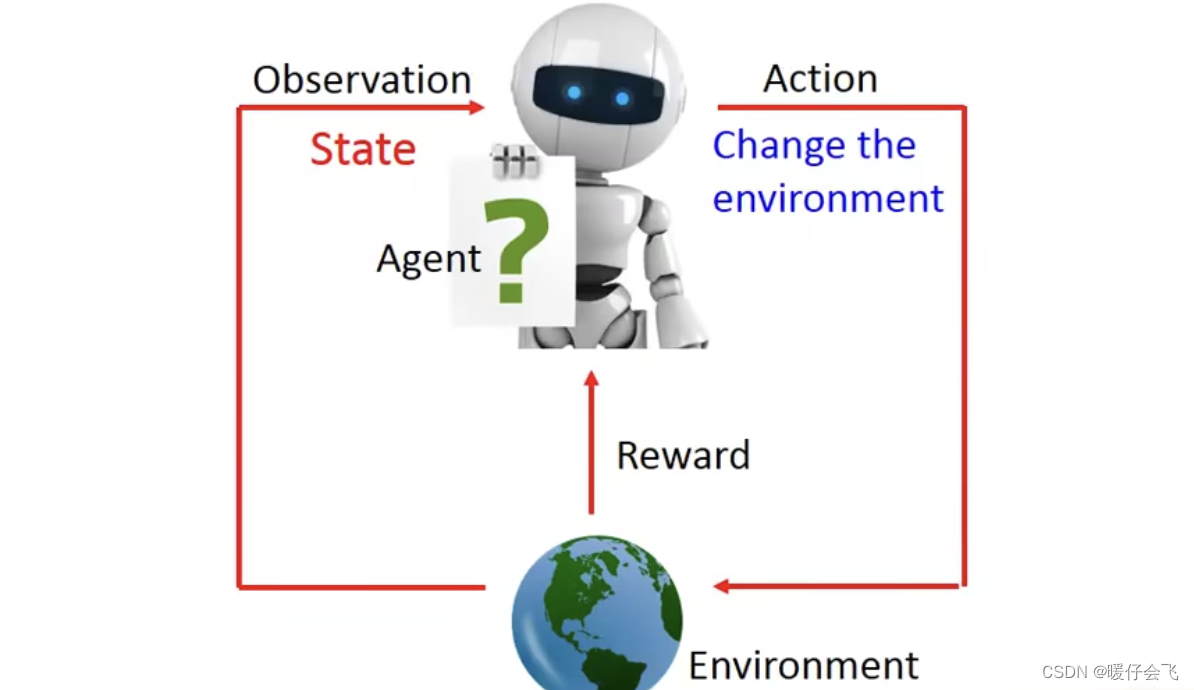 Observation

State

Action

Change the environment

Agent

?

Reward

Environment

CSDN @暖仔会飞